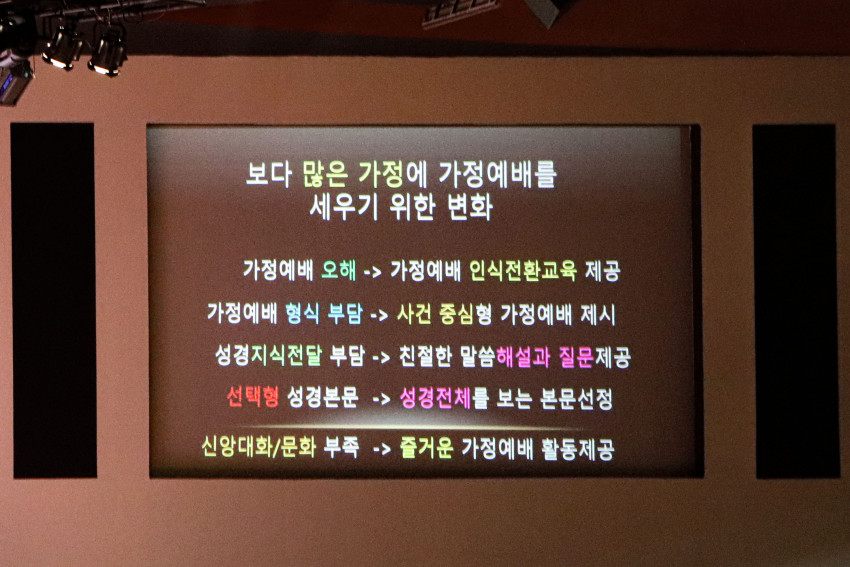 보다 많은 가정에 가정예배를
세우기 위한 변화

가정예배 오해 -> 가정예배 인식전환교육 제공

가정예배 형식 부담 -> 사건 중심형 가정예배 제시

성경지식전달 부담 -> 친절한 말씀해설과 질문제공

선택형 성경본문 -> 성경전체를 보는 본문선정

신앙대화/문화 부족 -> 즐거운 가정예배 활동제공